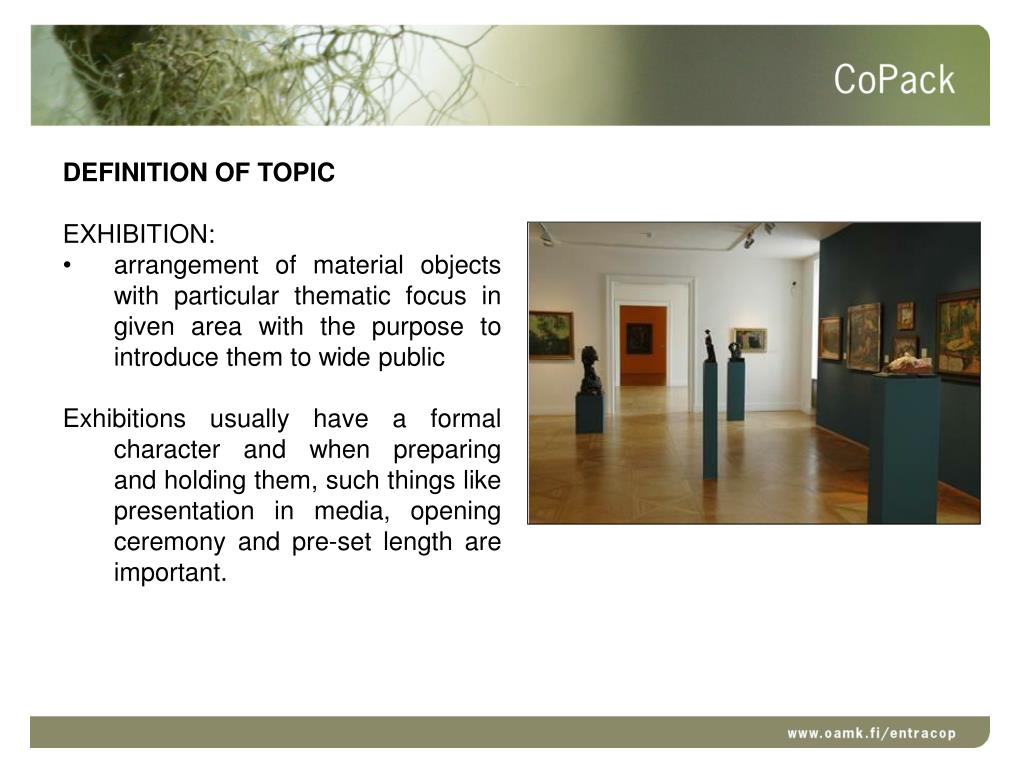 CoPack

DEFINITION OF TOPIC

EXHIBITION:
• arrangement of material objects with particular thematic focus in given area with the purpose to introduce them to wide public

Exhibitions usually have a formal character and when preparing and holding them, such things like presentation in media, opening ceremony and pre-set length are important.

www.oamk.fi/entracop